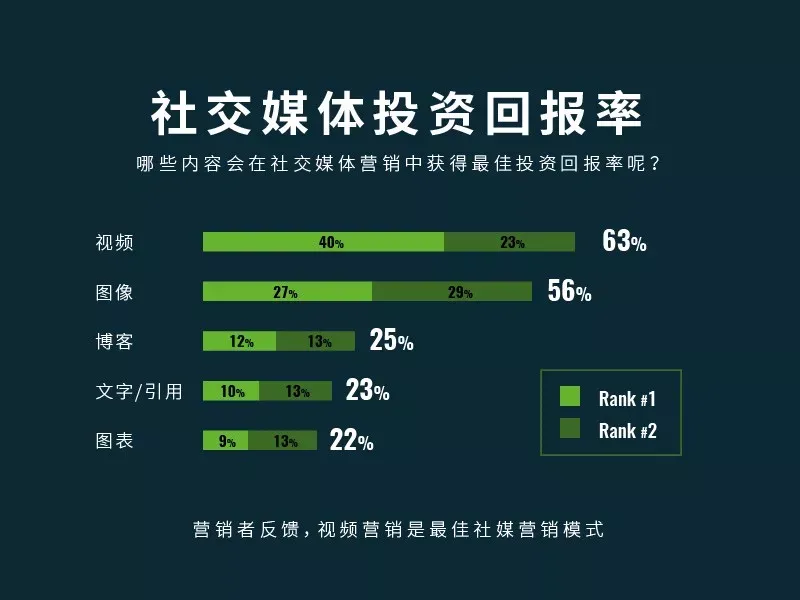 社交媒体投资回报率

哪些内容会在社交媒体营销中获得最佳投资回报率呢？

视频 40% 23% 63%

图像 27% 29% 56%

博客 12% 13% 25%

文字/引用 10% 13% 23%

图表 9% 13% 22%

Rank #1
Rank #2

营销者反馈，视频营销是最佳社媒营销模式